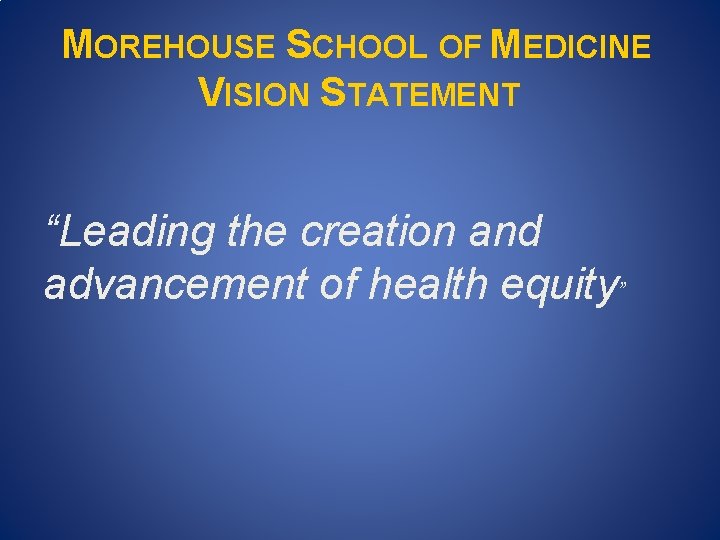 MOREHOUSE SCHOOL OF MEDICINE
VISION STATEMENT

"Leading the creation and advancement of health equity"